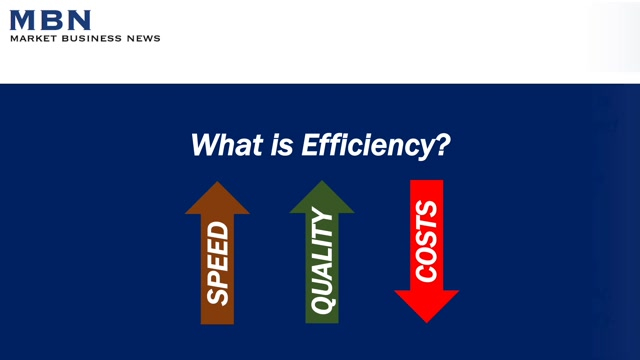 MBN
MARKET BUSINESS NEWS

What is Efficiency?

SPEED

QUALITY

COSTS